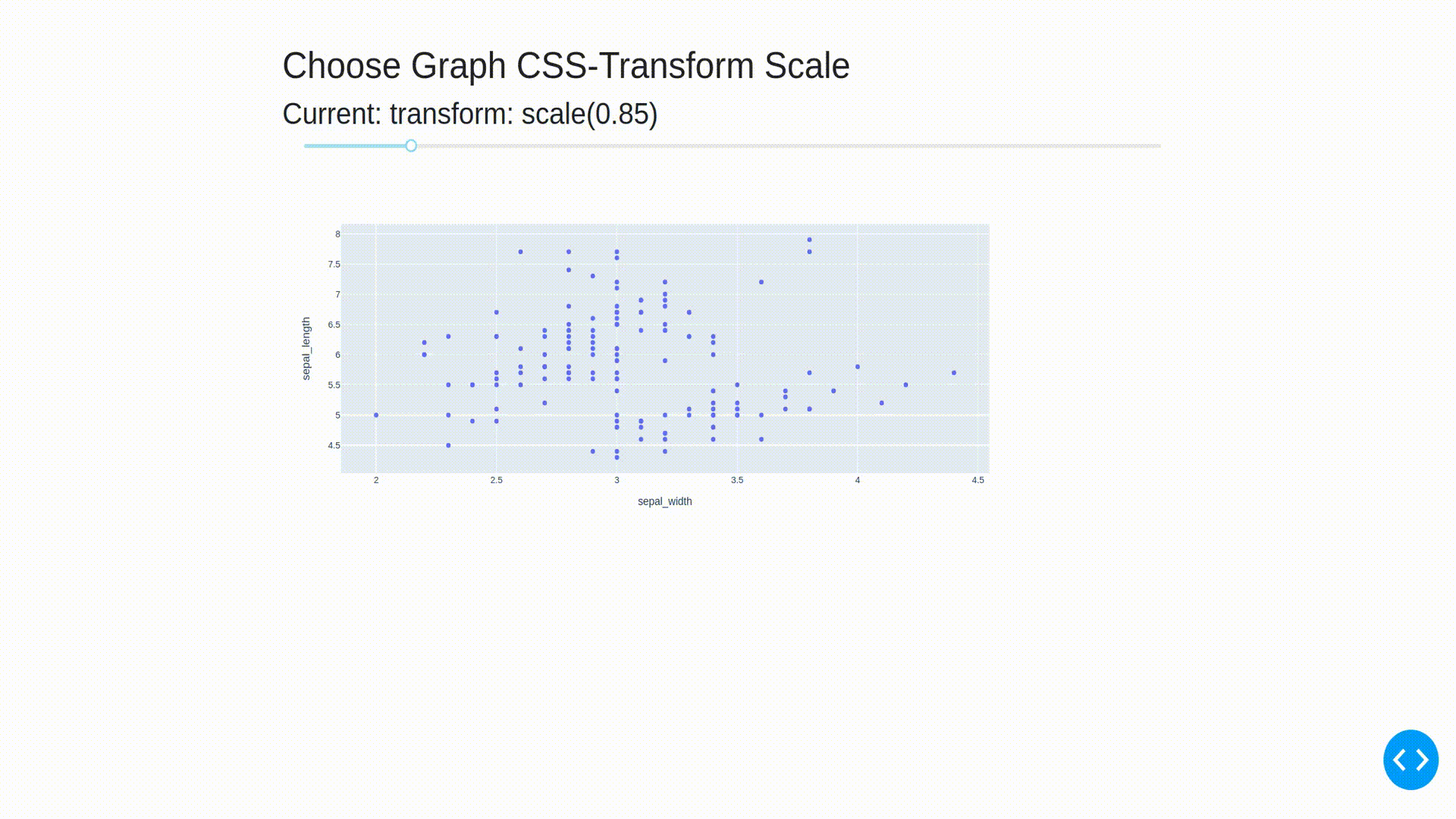 Choose Graph CSS-Transform Scale

Current: transform: scale(0.85)

8
7.5
7
6.5
6
5.5
5
4.5
sepal_length

2
2.5
3
3.5
4
4.5
sepal_width